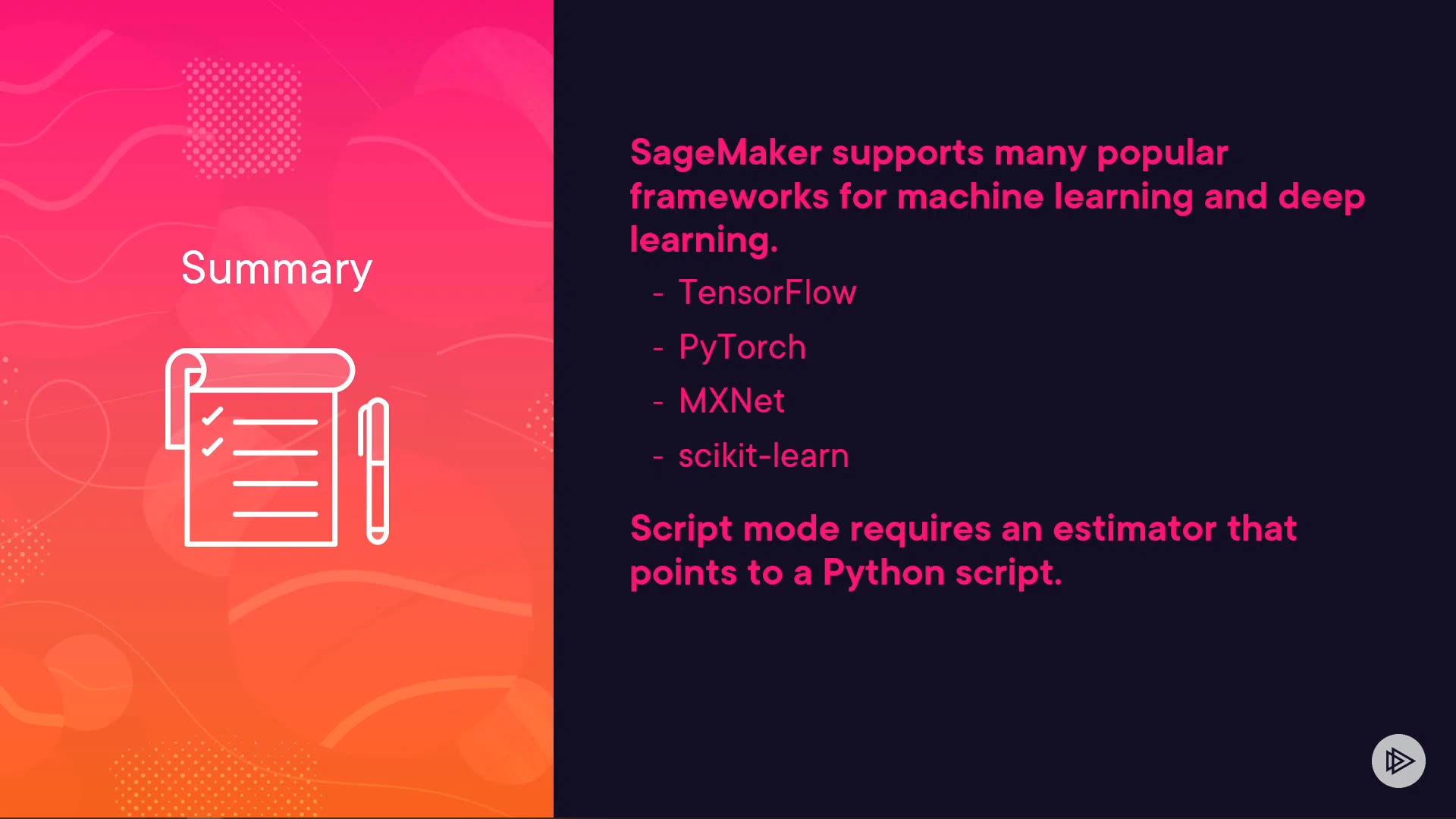 Summary

SageMaker supports many popular frameworks for machine learning and deep learning.

- TensorFlow
- PyTorch
- MXNet
- scikit-learn

Script mode requires an estimator that points to a Python script.